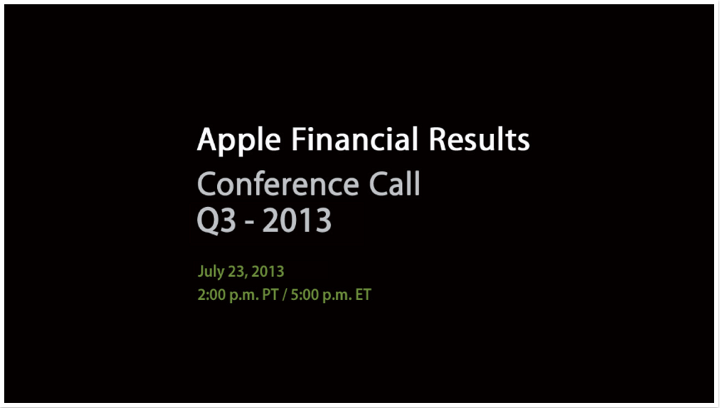 Apple Financial Results
Conference Call
Q3 - 2013

July 23, 2013
2:00 p.m. PT / 5:00 p.m. ET